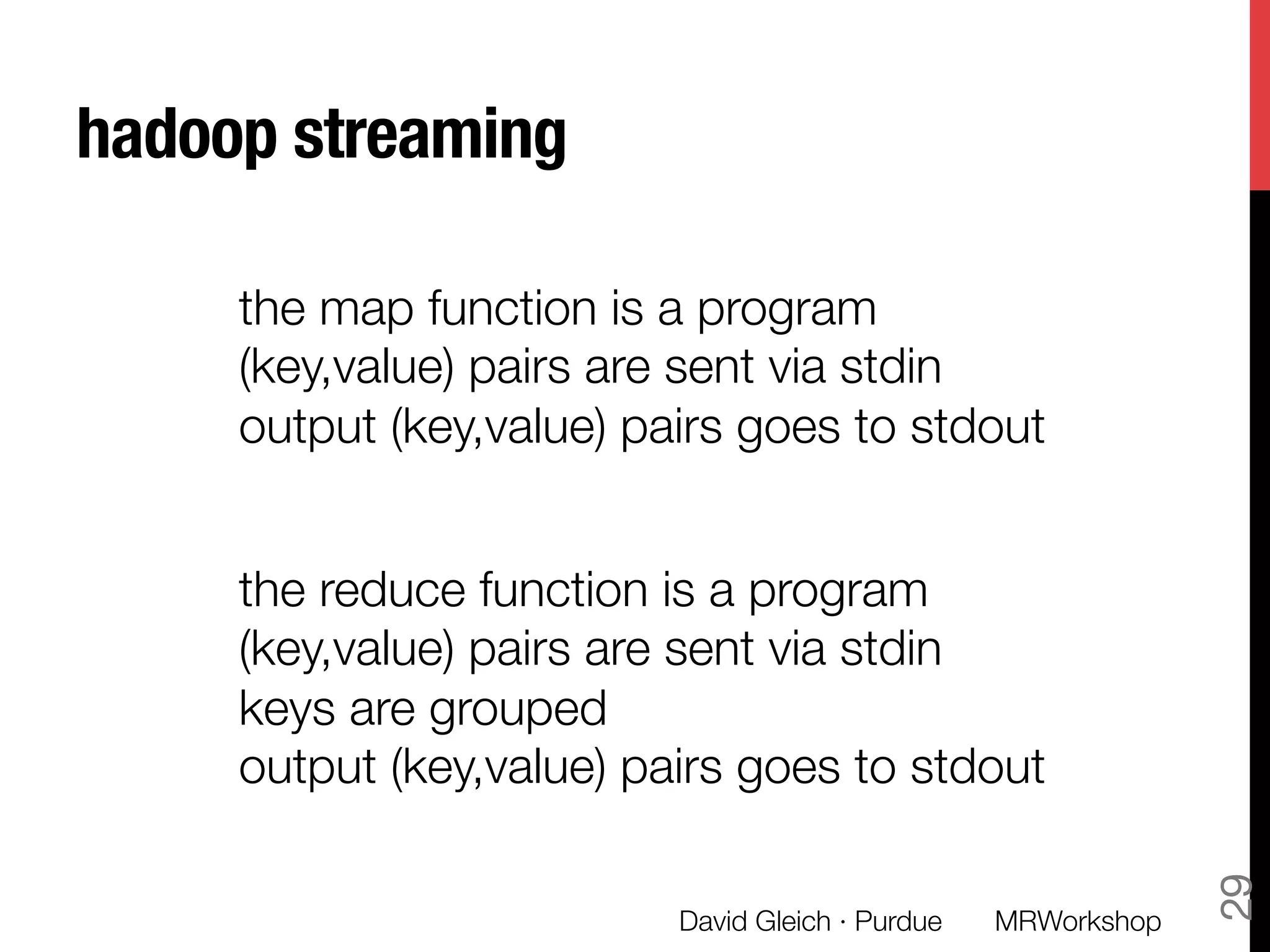 hadoop streaming

the map function is a program
(key,value) pairs are sent via stdin
output (key,value) pairs goes to stdout

the reduce function is a program
(key,value) pairs are sent via stdin
keys are grouped
output (key,value) pairs goes to stdout

David Gleich · Purdue MRWorkshop

29